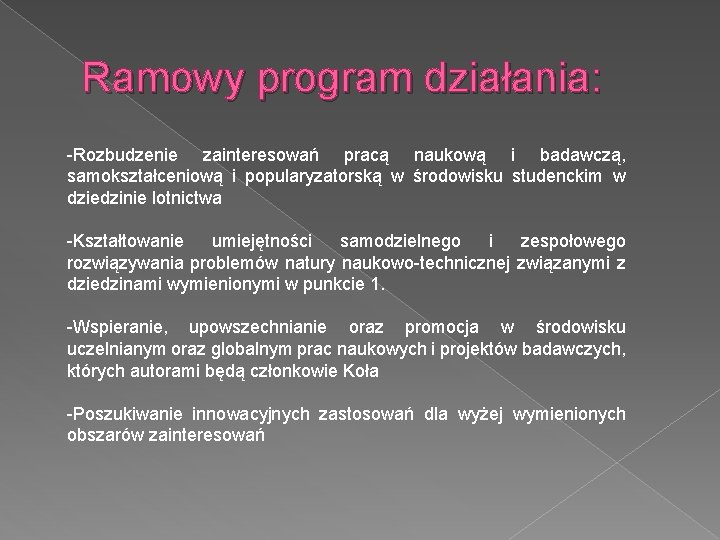 Ramowy program działania:

-Rozbudzenie zainteresowań pracą naukową i badawczą, samokształceniową i popularyzatorską w środowisku studenckim w dziedzinie lotnictwa

-Kształtowanie umiejętności samodzielnego i zespołowego rozwiązywania problemów natury naukowo-technicznej związanymi z dziedzinami wymienionymi w punkcie 1.

-Wspieranie, upowszechnianie oraz promocja w środowisku uczelnianym oraz globalnym prac naukowych i projektów badawczych, których autorami będą członkowie Koła

-Poszukiwanie innowacyjnych zastosowań dla wyżej wymienionych obszarów zainteresowań